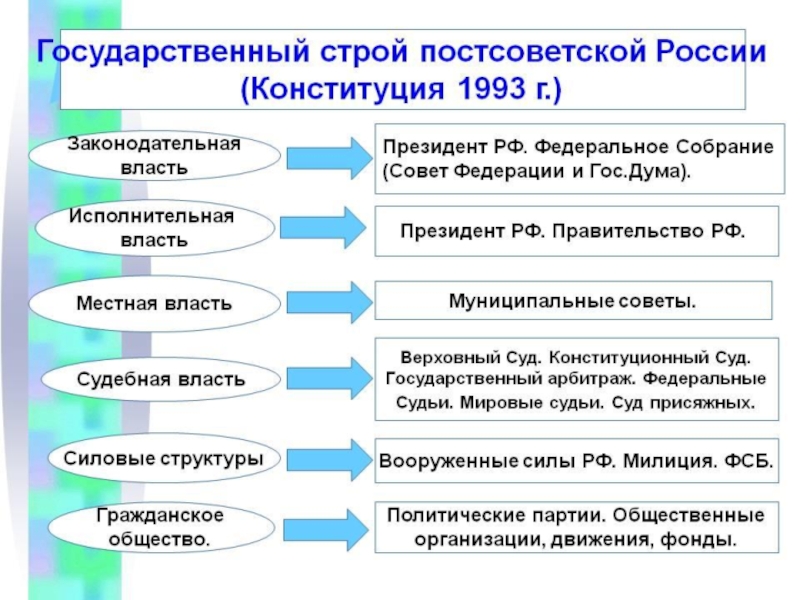 Государственный строй постсоветской России (Конституция 1993 г.)

Законодательная власть

Президент РФ. Федеральное Собрание (Совет Федерации и Гос.Дума).

Исполнительная власть

Президент РФ. Правительство РФ.

Местная власть

Муниципальные советы.

Судебная власть

Верховный Суд. Конституционный Суд. Государственный арбитраж. Федеральные Судьи. Мировые судьи. Суд присяжных.

Силовые структуры

Вооруженные силы РФ. Милиция. ФСБ.

Гражданское общество.

Политические партии. Общественные организации, движения, фонды.